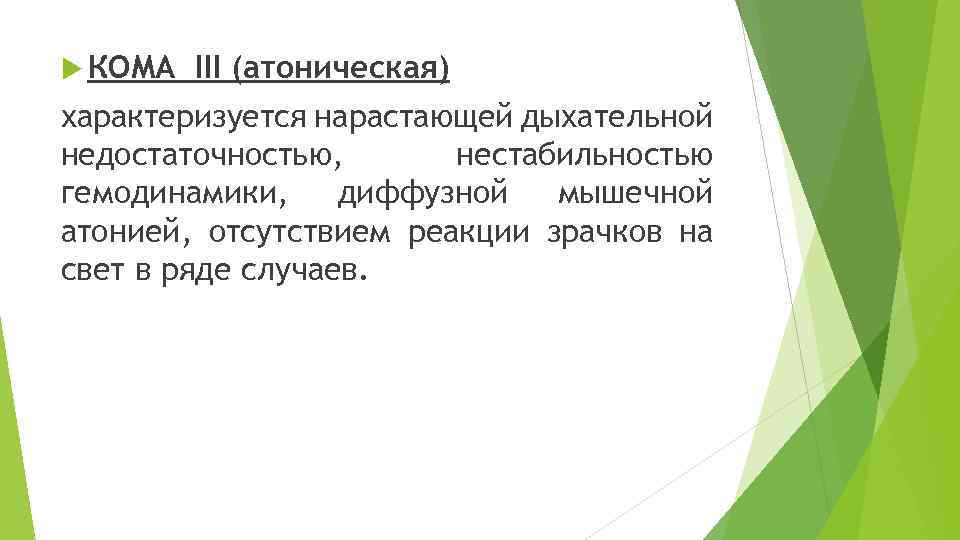 КОМА III (атоническая)

характеризуется нарастающей дыхательной недостаточностью, нестабильностью гемодинамики, диффузной мышечной атонией, отсутствием реакции зрачков на свет в ряде случаев.